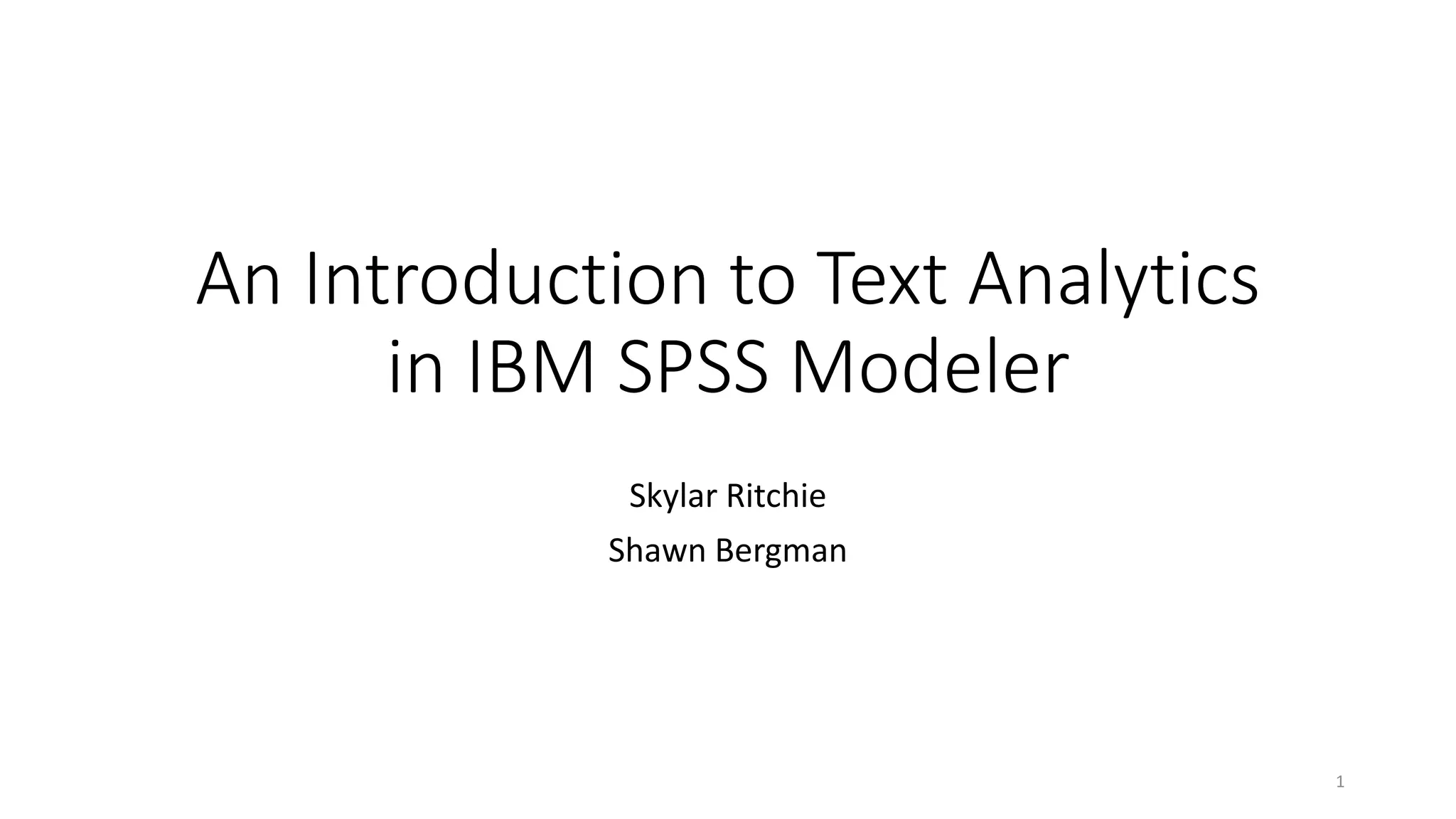 An Introduction to Text Analytics in IBM SPSS Modeler

Skylar Ritchie

Shawn Bergman

1